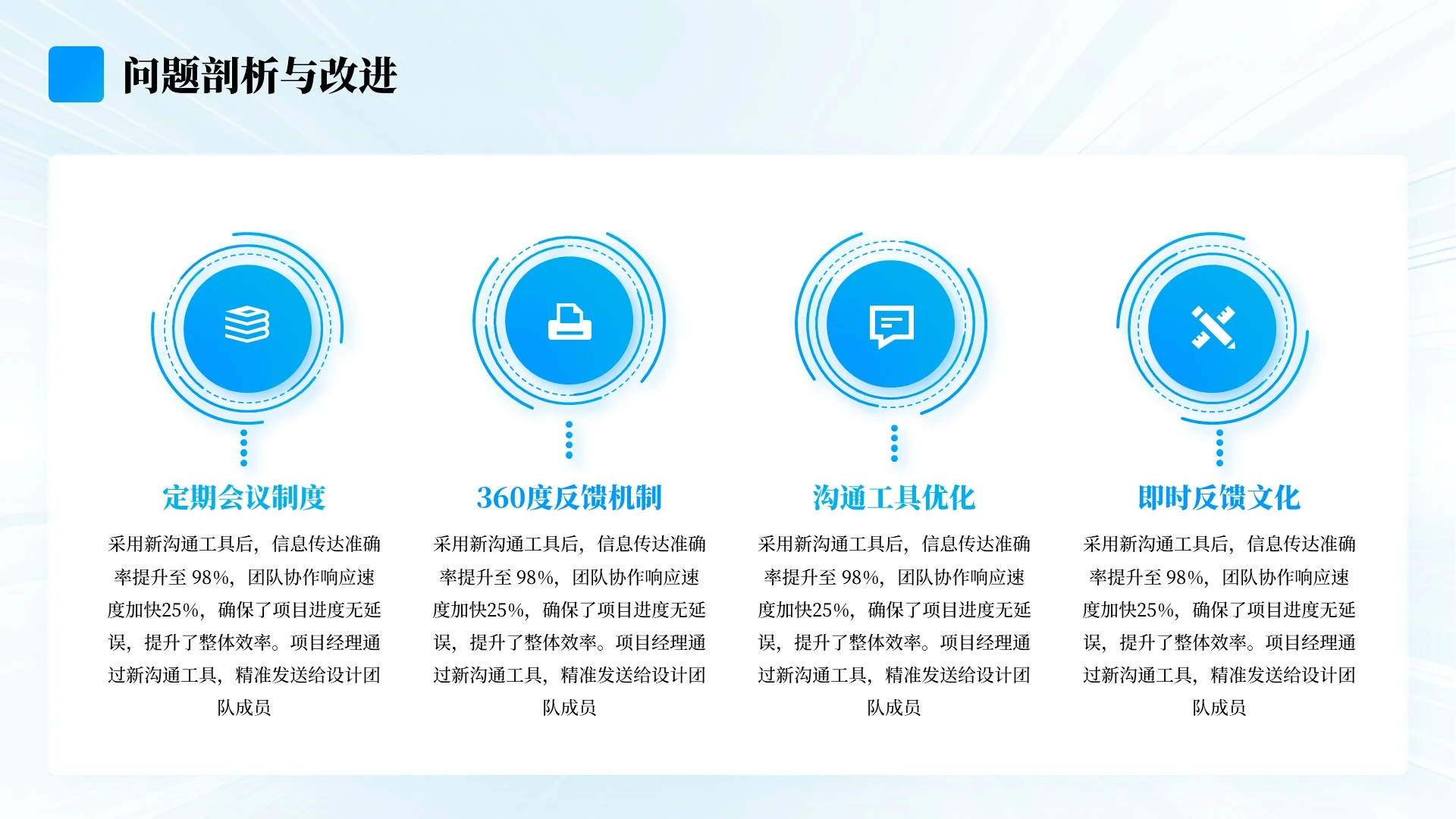 问题剖析与改进

定期会议制度

采用新沟通工具后，信息传达准确率提升至 98%，团队协作响应速度加快25%，确保了项目进度无延误，提升了整体效率。项目经理通过新沟通工具，精准发送给设计团队成员

360度反馈机制

采用新沟通工具后，信息传达准确率提升至 98%，团队协作响应速度加快25%，确保了项目进度无延误，提升了整体效率。项目经理通过新沟通工具，精准发送给设计团队成员

沟通工具优化

采用新沟通工具后，信息传达准确率提升至 98%，团队协作响应速度加快25%，确保了项目进度无延误，提升了整体效率。项目经理通过新沟通工具，精准发送给设计团队成员

即时反馈文化

采用新沟通工具后，信息传达准确率提升至 98%，团队协作响应速度加快25%，确保了项目进度无延误，提升了整体效率。项目经理通过新沟通工具，精准发送给设计团队成员